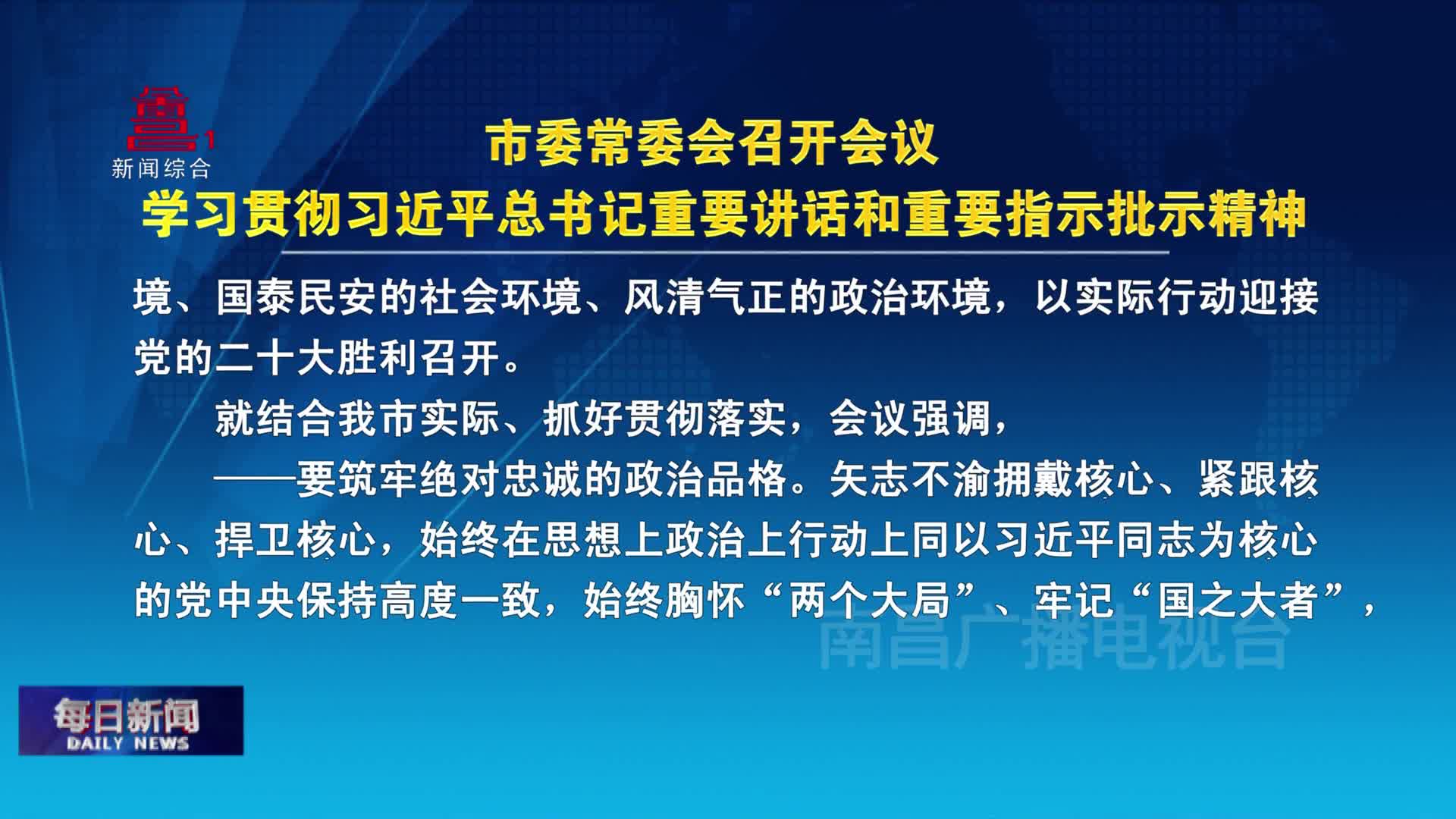 昌1
新闻综合

市委常委会召开会议
学习贯彻习近平总书记重要讲话和重要指示批示精神

境、国泰民安的社会环境、风清气正的政治环境，以实际行动迎接党的二十大胜利召开。

就结合我市实际、抓好贯彻落实，会议强调，

——要筑牢绝对忠诚的政治品格。矢志不渝拥戴核心、紧跟核心、捍卫核心，始终在思想上政治上行动上同以习近平同志为核心的党中央保持高度一致，始终胸怀“两个大局”、牢记“国之大者”，

南昌广播电视台

每日新闻
DAILY NEWS